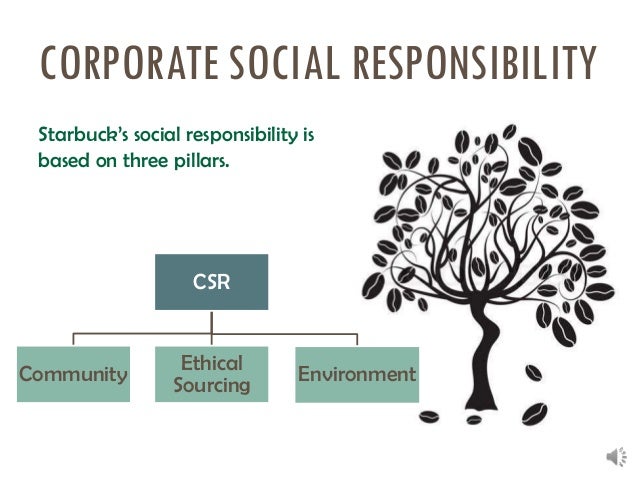 CORPORATE SOCIAL RESPONSIBILITY

Starbuck's social responsibility is based on three pillars.

CSR

Community

Ethical Sourcing

Environment